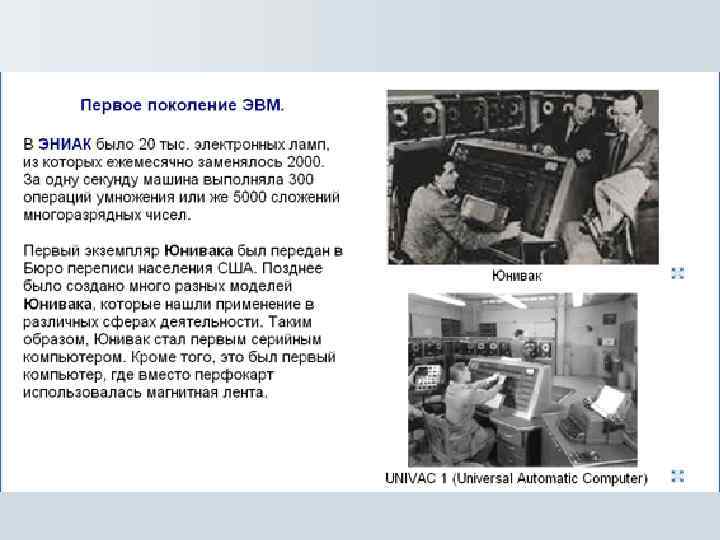 Первое поколение ЭВМ.

В ЭНИАК было 20 тыс. электронных ламп, из которых ежемесячно заменялось 2000. За одну секунду машина выполняла 300 операций умножения или же 5000 сложений многоразрядных чисел.

Первый экземпляр Юнивака был передан в Бюро переписи населения США. Позднее было создано много разных моделей Юнивака, которые нашли применение в различных сферах деятельности. Таким образом, Юнивак стал первым серийным компьютером. Кроме того, это был первый компьютер, где вместо перфокарт использовалась магнитная лента.

Юнивак

UNIVAC 1 (Universal Automatic Computer)